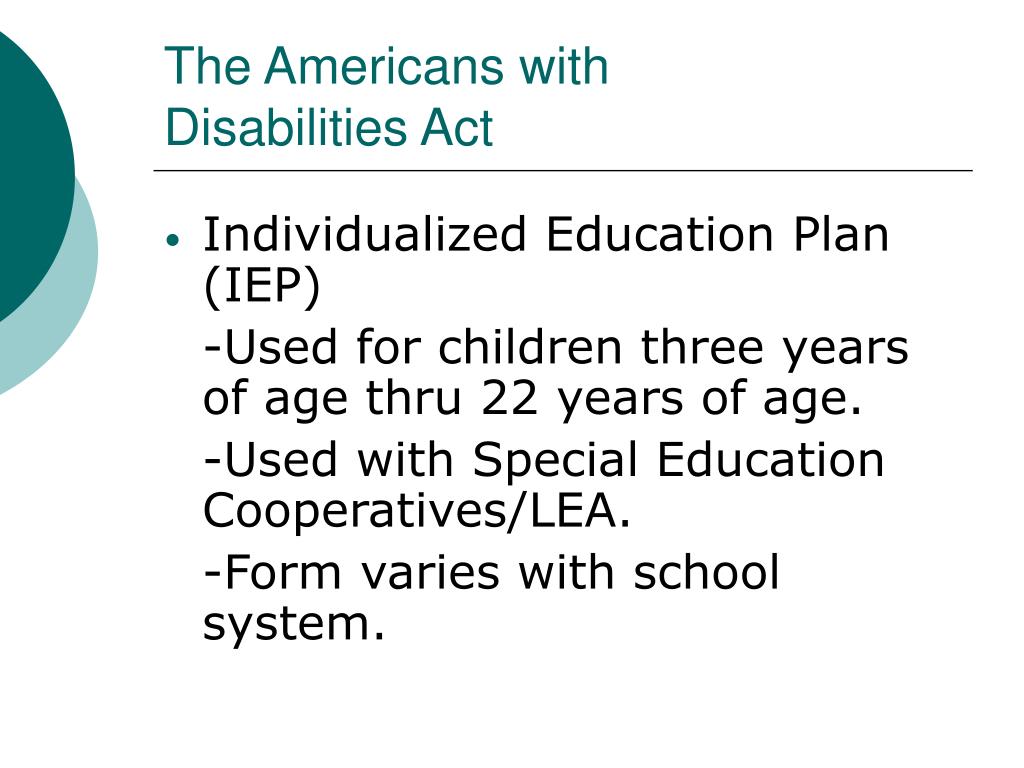 The Americans with Disabilities Act

• Individualized Education Plan (IEP)

-Used for children three years of age thru 22 years of age.

-Used with Special Education Cooperatives/LEA.

-Form varies with school system.